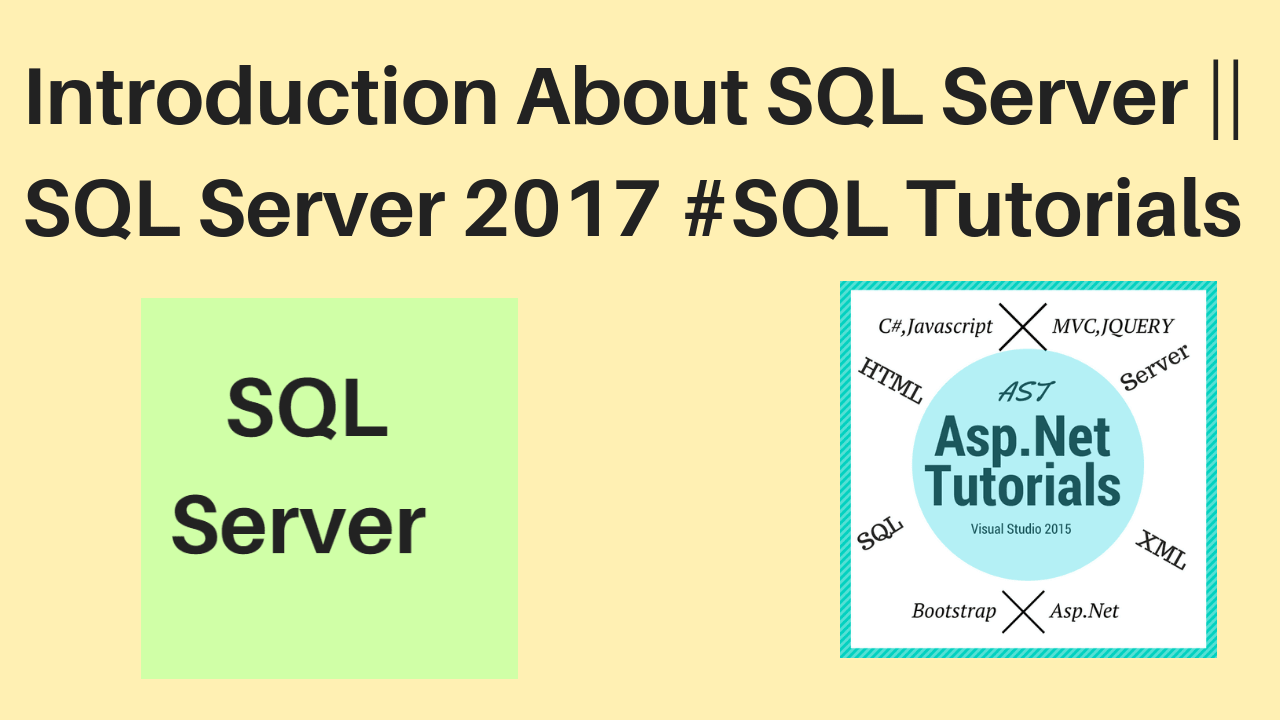 Introduction About SQL Server || SQL Server 2017 #SQL Tutorials

SQL Server

C#,Javascript MVC,JQUERY

HTML Server

AST

Asp.Net Tutorials

Visual Studio 2015

SQL XML

Bootstrap Asp.Net